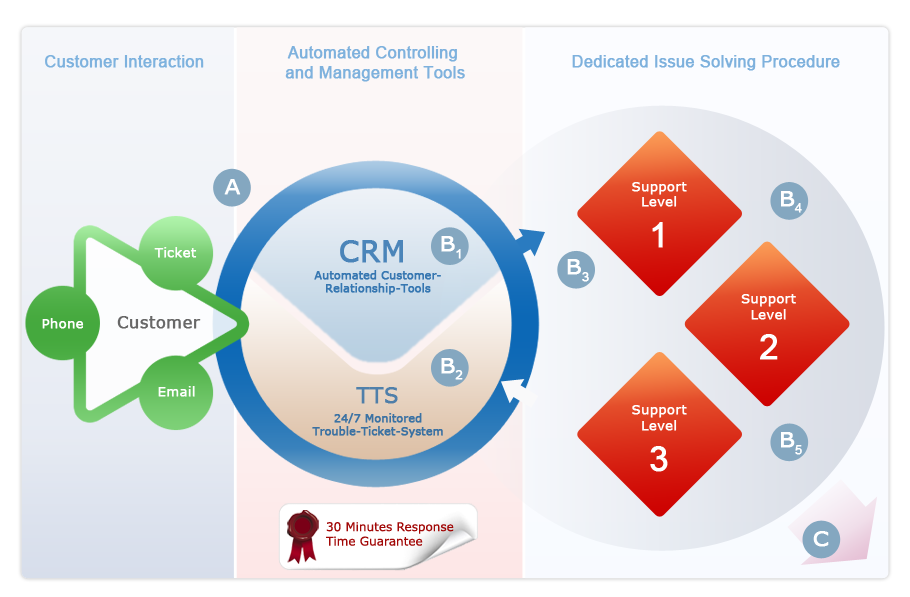 Customer Interaction

Automated Controlling and Management Tools

Dedicated Issue Solving Procedure

A

Ticket

Phone

Customer

Email

CRM

$B_1$

Automated Customer-Relationship-Tools

$B_2$

TTS

24/7 Monitored Trouble-Ticket-System

$B_3$

Support Level 1

$B_4$

Support Level 2

Support Level 3

$B_5$

C

30 Minutes Response Time Guarantee